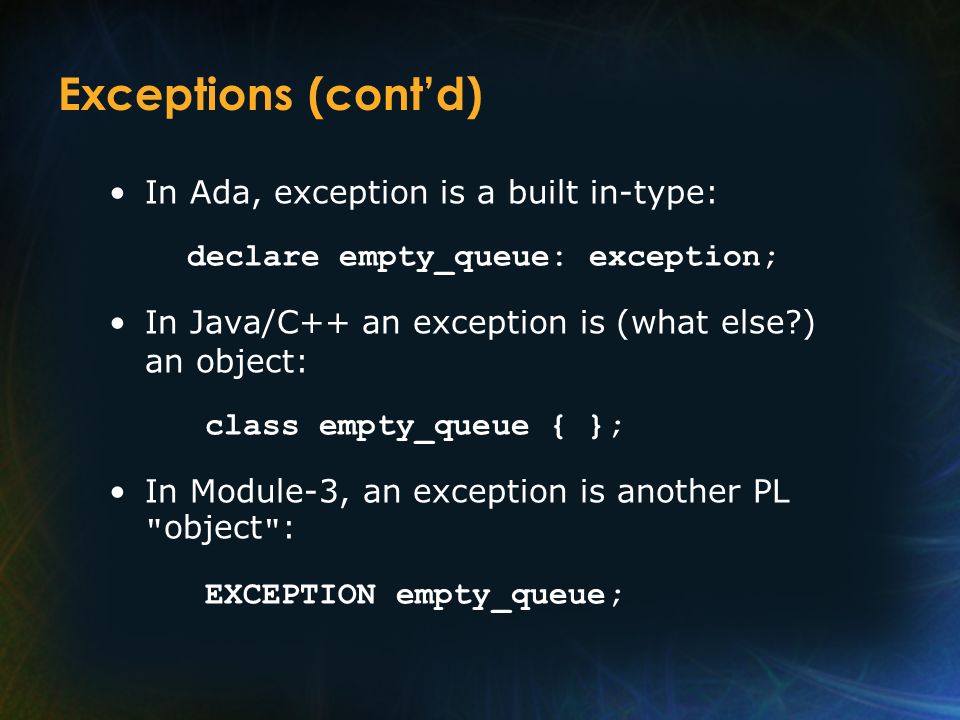 Exceptions (cont'd)

• In Ada, exception is a built in-type:

declare empty_queue: exception;

• In Java/C++ an exception is (what else?) an object:

class empty_queue { };

• In Module-3, an exception is another PL "object":

EXCEPTION empty_queue;